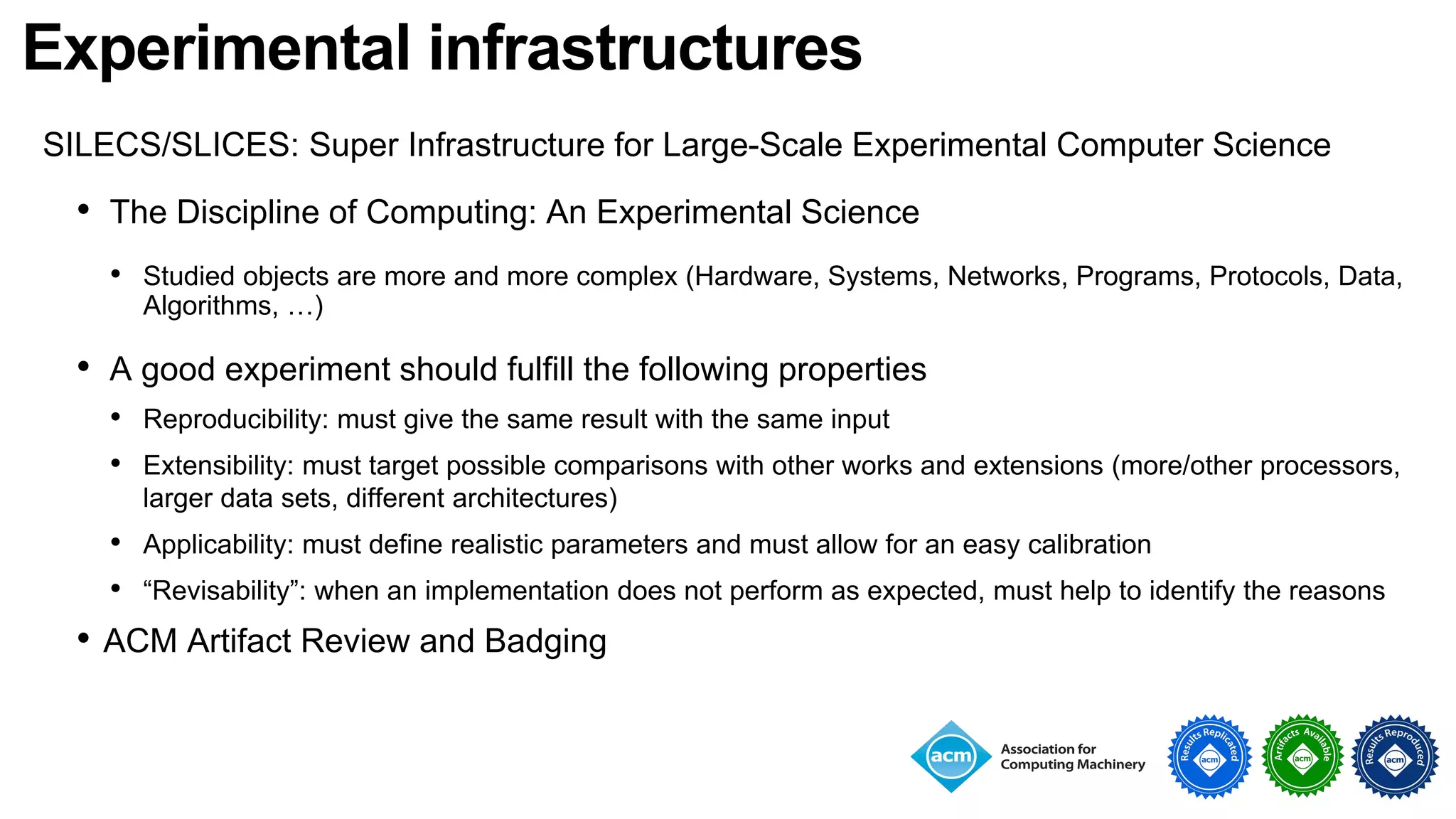 Experimental infrastructures

SILECS/SLICES: Super Infrastructure for Large-Scale Experimental Computer Science

• The Discipline of Computing: An Experimental Science

• Studied objects are more and more complex (Hardware, Systems, Networks, Programs, Protocols, Data, Algorithms, …)

• A good experiment should fulfill the following properties

• Reproducibility: must give the same result with the same input

• Extensibility: must target possible comparisons with other works and extensions (more/other processors, larger data sets, different architectures)

• Applicability: must define realistic parameters and must allow for an easy calibration

• “Revisability”: when an implementation does not perform as expected, must help to identify the reasons

• ACM Artifact Review and Badging

acm Association for Computing Machinery

Results Replicated acm

Artifacts Available acm

Results Reproduced acm